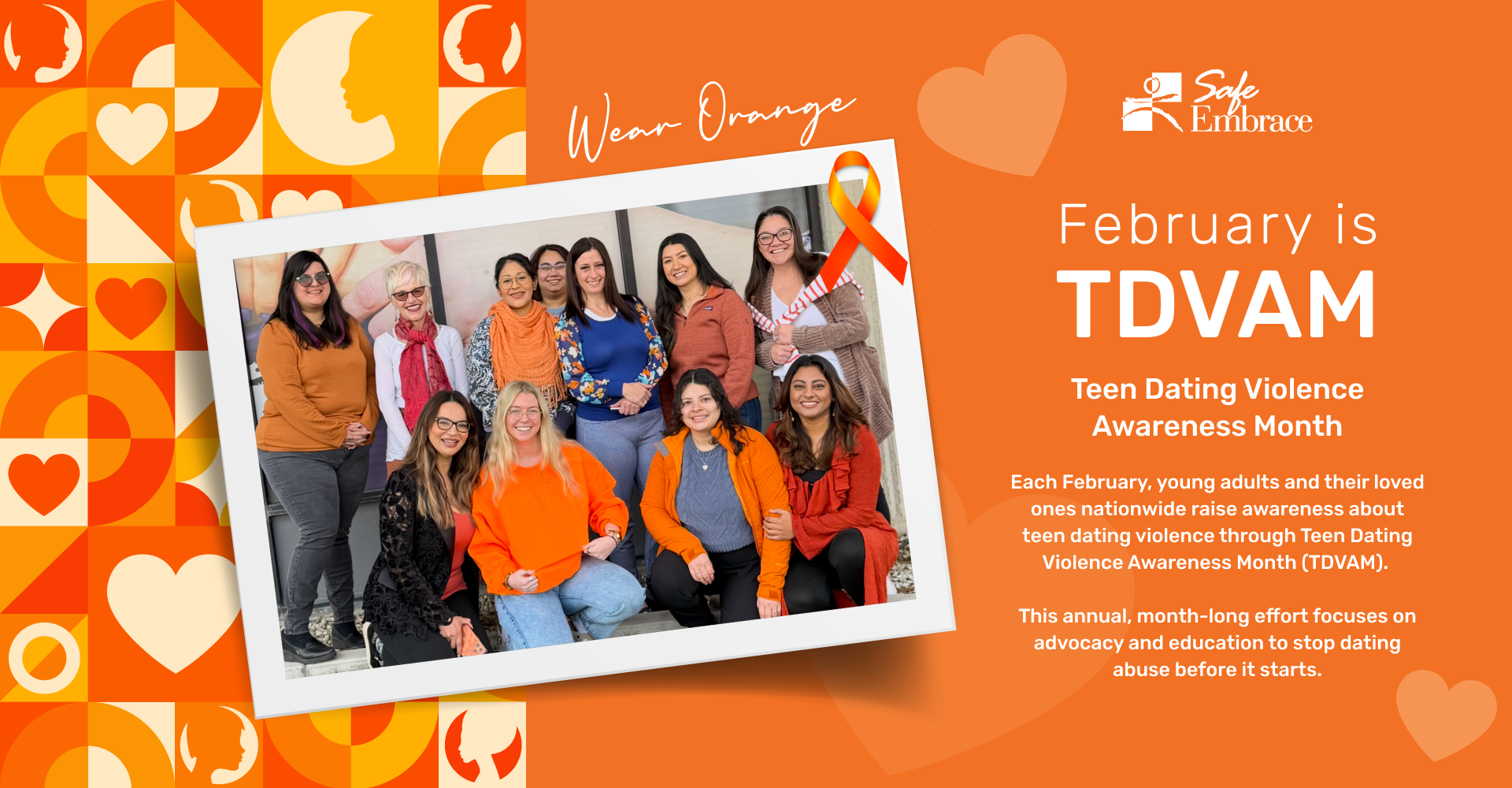 Wear Orange

Safe Embrace

February is
TDVAM

Teen Dating Violence Awareness Month

Each February, young adults and their loved ones nationwide raise awareness about teen dating violence through Teen Dating Violence Awareness Month (TDVAM).

This annual, month-long effort focuses on advocacy and education to stop dating abuse before it starts.